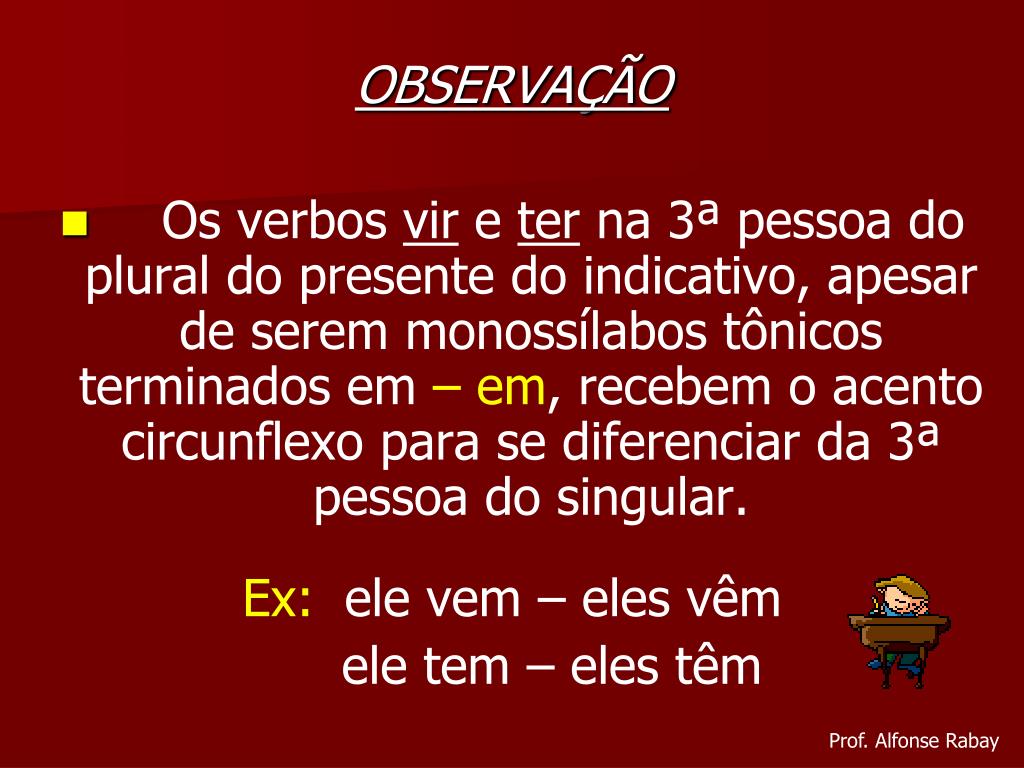 OBSERVAÇÃO

Os verbos vir e ter na 3ª pessoa do plural do presente do indicativo, apesar de serem monossílabos tônicos terminados em – em, recebem o acento circunflexo para se diferenciar da 3ª pessoa do singular.

Ex: ele vem – eles vêm
ele tem – eles têm

Prof. Alfonse Rabay